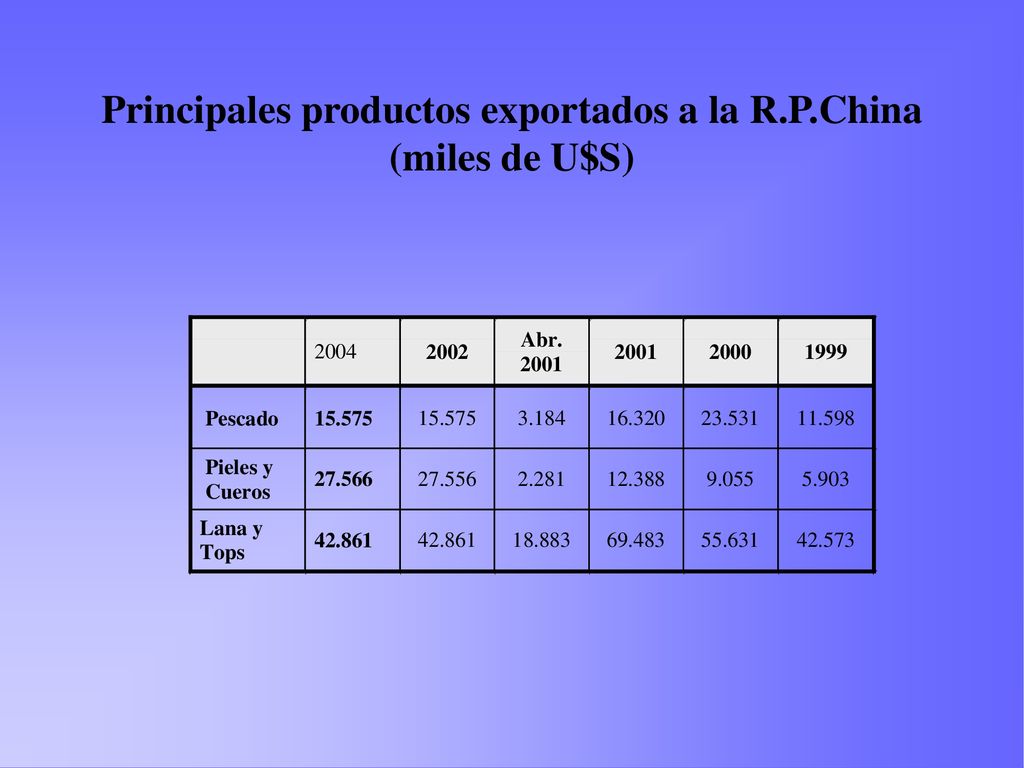 Principales productos exportados a la R.P.China (miles de U$S)

| | 2004 | 2002 | Abr. 2001 | 2001 | 2000 | 1999 |
|---|---|---|---|---|---|---|
| Pescado | 15.575 | 15.575 | 3.184 | 16.320 | 23.531 | 11.598 |
| Pieles y Cueros | 27.566 | 27.556 | 2.281 | 12.388 | 9.055 | 5.903 |
| Lana y Tops | 42.861 | 42.861 | 18.883 | 69.483 | 55.631 | 42.573 |